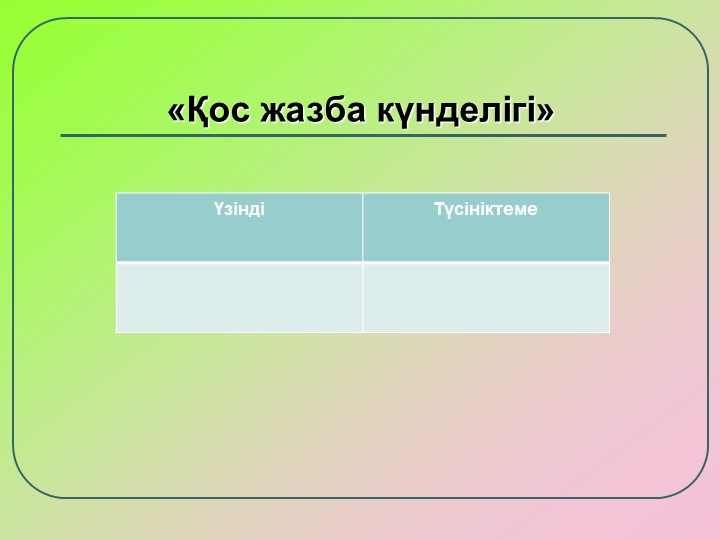 «Қос жазба күнделігі»

| Үзінді | Түсініктеме |
|---|---|
| | |